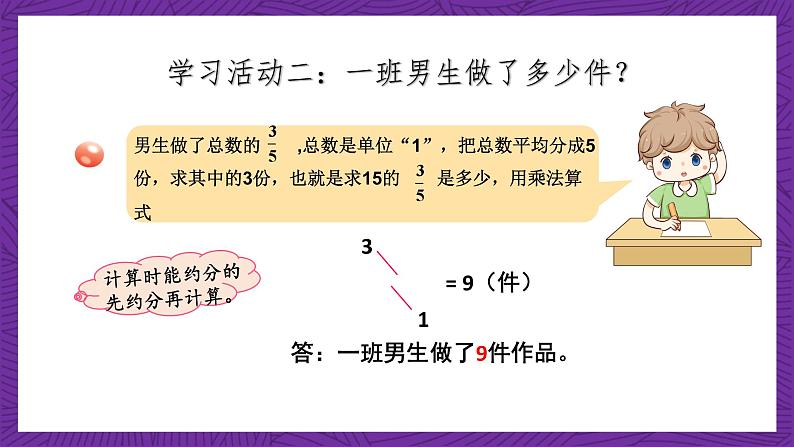 学习活动二：一班男生做了多少件？

男生做了总数的 $\frac{3}{5}$ ,总数是单位“1”，把总数平均分成5份，求其中的3份，也就是求15的 $\frac{3}{5}$ 是多少，用乘法算式

计算时能约分的先约分再计算。

3

= 9（件）

1

答：一班男生做了9件作品。